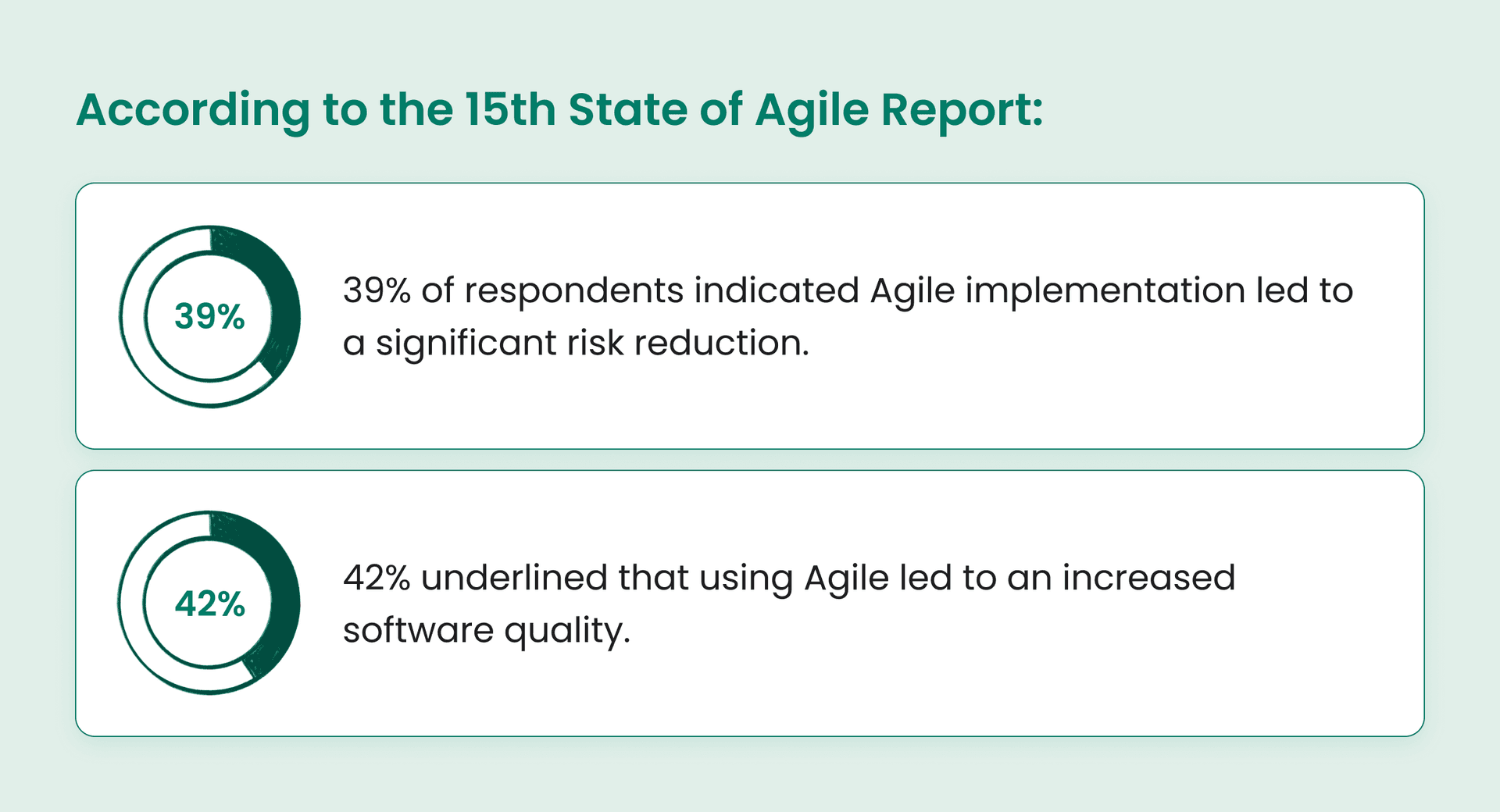 According to the 15th State of Agile Report:

39%

39% of respondents indicated Agile implementation led to a significant risk reduction.

42%

42% underlined that using Agile led to an increased software quality.